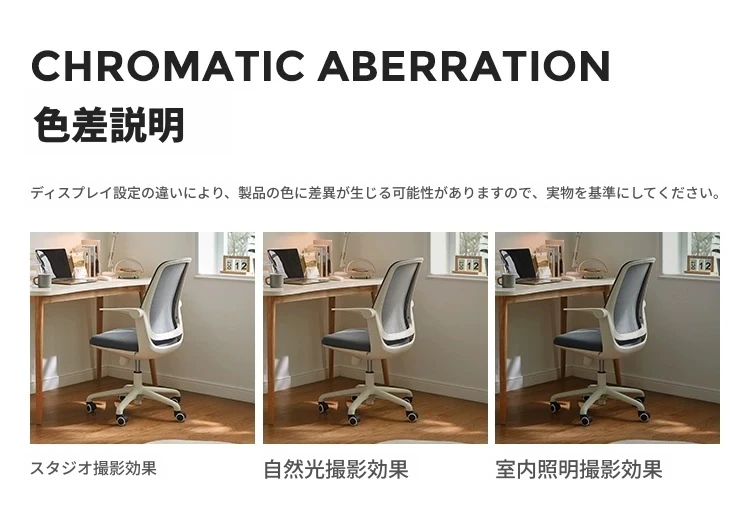 CHROMATIC ABERRATION
色差説明

ディスプレイ設定の違いにより、製品の色に差異が生じる可能性がありますので、実物を基準にしてください。

12

12

12

スタジオ撮影効果

自然光撮影効果

室内照明撮影効果